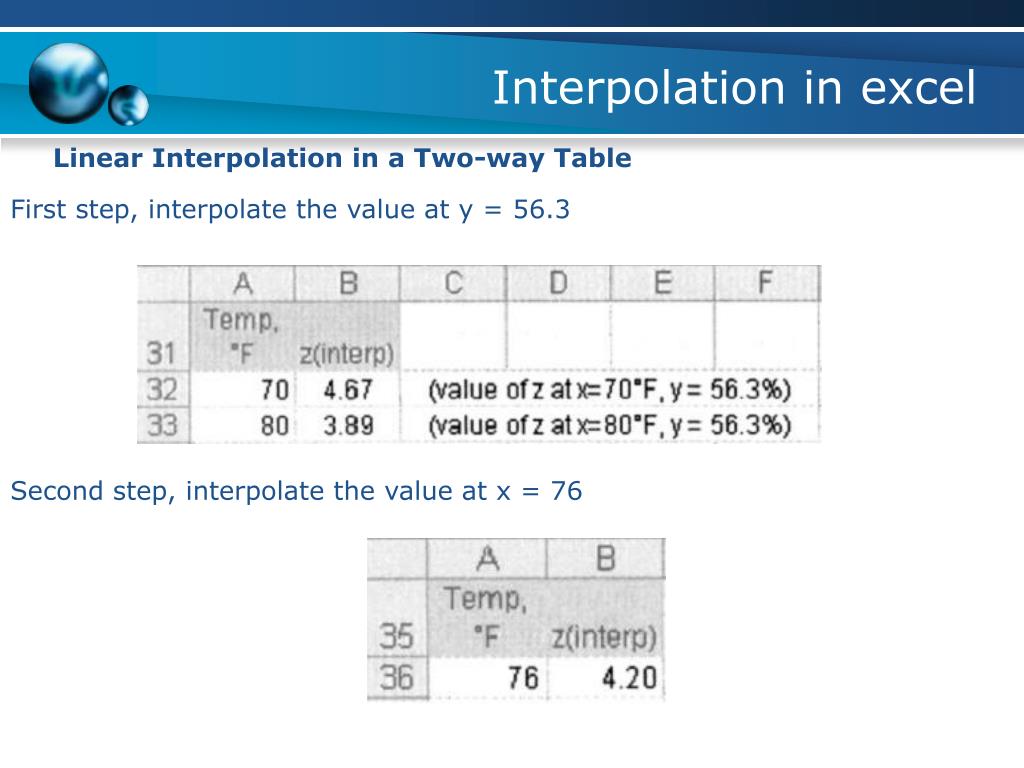 Interpolation in excel

Linear Interpolation in a Two-way Table

First step, interpolate the value at y = 56.3

| | A | B | C | D | E | F |
|---|---|---|---|---|---|---|
| 31 | Temp, °F | z(interp) | | | | |
| 32 | 70 | 4.67 | (value of z at x=70°F, y = 56.3%) | | | |
| 33 | 80 | 3.89 | (value of z at x=80°F, y = 56.3%) | | | |

Second step, interpolate the value at x = 76

| | A | B |
|---|---|---|
| 35 | Temp, °F | z(interp) |
| 36 | 76 | 4.20 |